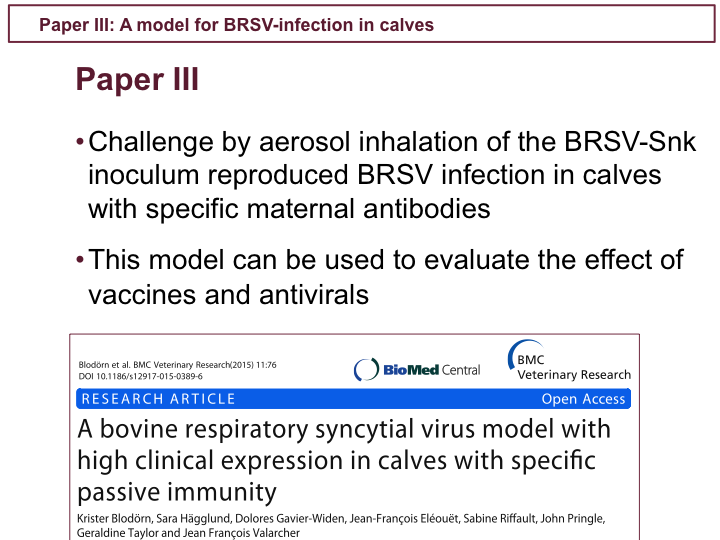 Paper III: A model for BRSV-infection in calves

Paper III

• Challenge by aerosol inhalation of the BRSV-Snk inoculum reproduced BRSV infection in calves with specific maternal antibodies

• This model can be used to evaluate the effect of vaccines and antivirals

Blodörn et al. BMC Veterinary Research(2015) 11:76
DOI 10.1186/s12917-015-0389-6

BioMed Central

BMC Veterinary Research

RESEARCH ARTICLE

Open Access

A bovine respiratory syncytial virus model with high clinical expression in calves with specific passive immunity

Krister Blodörn, Sara Hägglund, Dolores Gavier-Widen, Jean-François Eléouët, Sabine Riffault, John Pringle, Geraldine Taylor and Jean François Valarcher